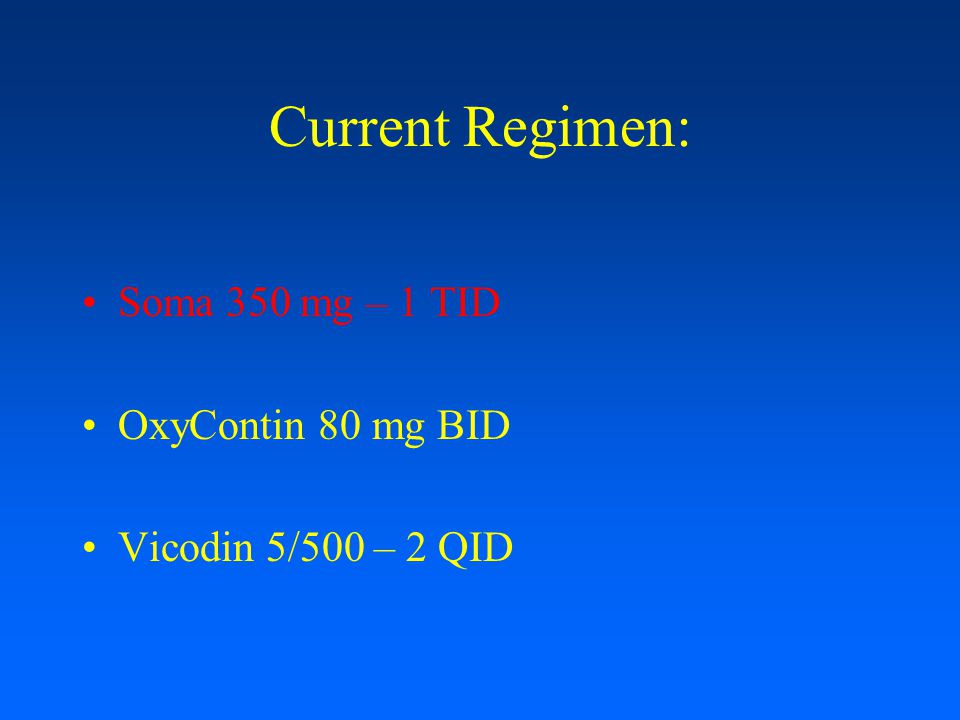 Current Regimen:

• Soma 350 mg – 1 TID

• OxyContin 80 mg BID

• Vicodin 5/500 – 2 QID